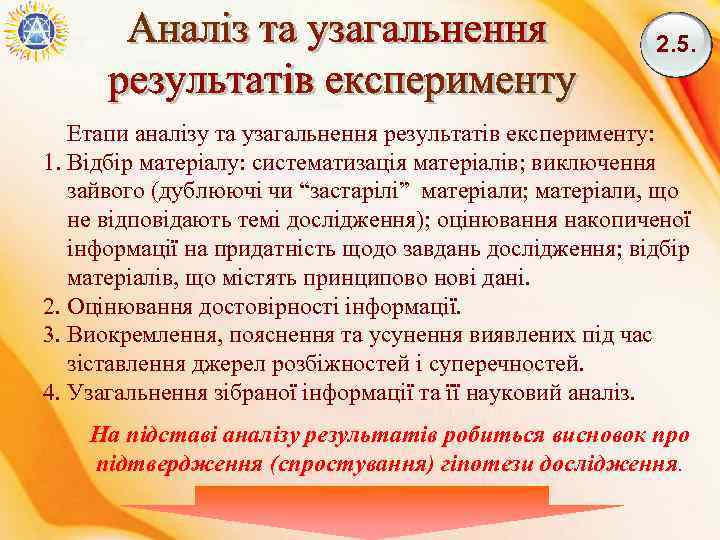 Аналіз та узагальнення результатів експерименту

2.5.

Етапи аналізу та узагальнення результатів експерименту:
1. Відбір матеріалу: систематизація матеріалів; виключення зайвого (дублюючі чи “застарілі” матеріали; матеріали, що не відповідають темі дослідження); оцінювання накопиченої інформації на придатність щодо завдань дослідження; відбір матеріалів, що містять принципово нові дані.
2. Оцінювання достовірності інформації.
3. Виокремлення, пояснення та усунення виявлених під час зіставлення джерел розбіжностей і суперечностей.
4. Узагальнення зібраної інформації та її науковий аналіз.

На підставі аналізу результатів робиться висновок про підтвердження (спростування) гіпотези дослідження.